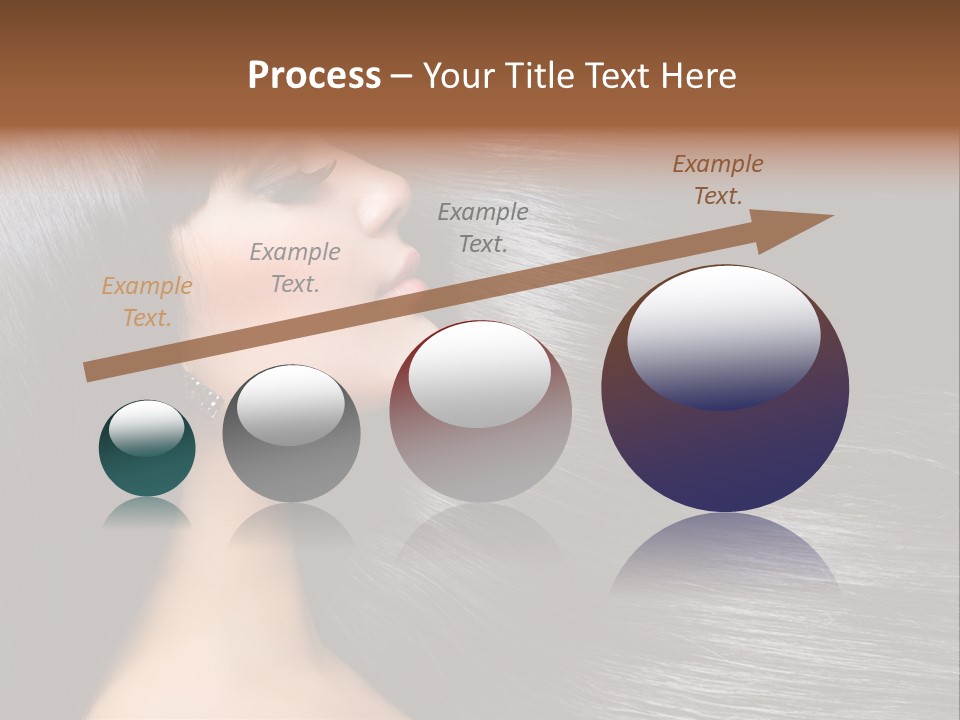 Process – Your Title Text Here

Example Text.

Example Text.

Example Text.

Example Text.